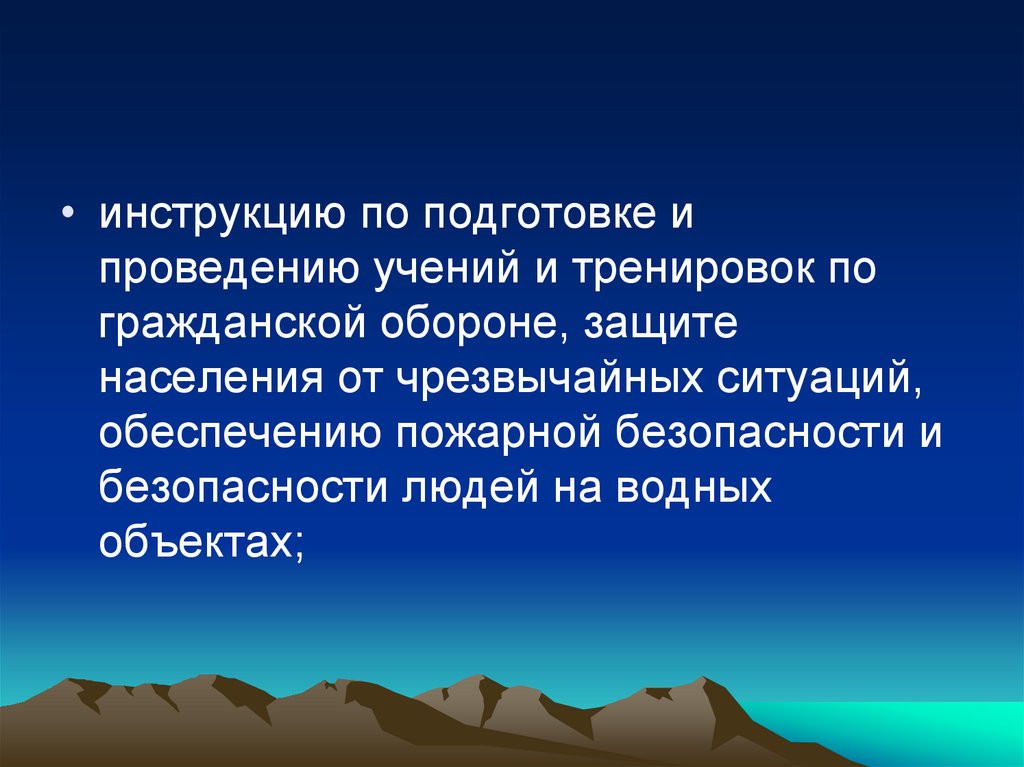 • инструкцию по подготовке и проведению учений и тренировок по гражданской обороне, защите населения от чрезвычайных ситуаций, обеспечению пожарной безопасности и безопасности людей на водных объектах;